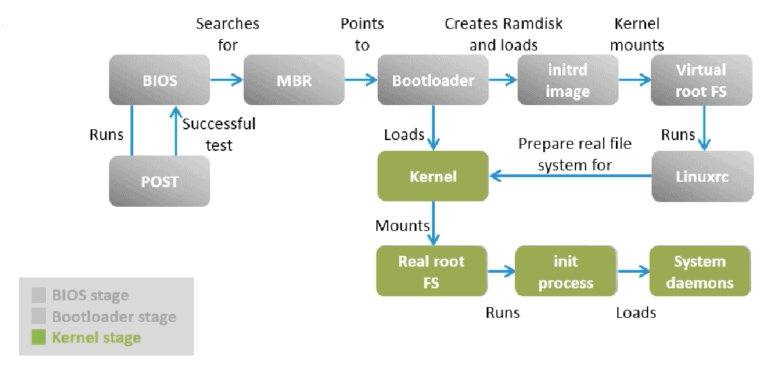 Searches for

Points to

Creates Ramdisk and loads

Kernel mounts

BIOS

MBR

Bootloader

initrd image

Virtual root FS

Runs

Successful test

Loads

Prepare real file system for

Runs

POST

Kernel

Linuxrc

Mounts

Real root FS

init process

System daemons

Runs

Loads

BIOS stage
Bootloader stage
Kernel stage